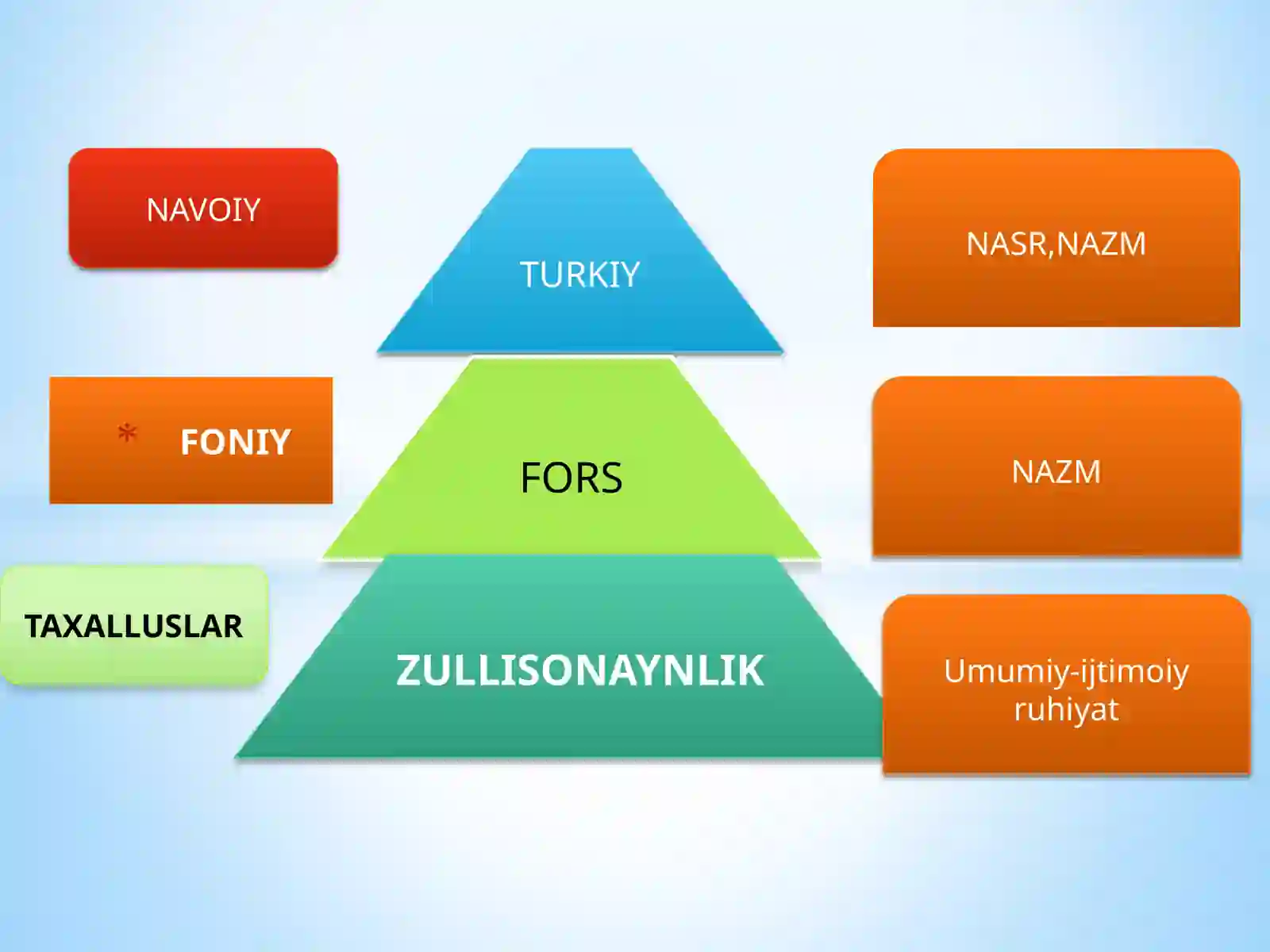 NAVOIY

TURKIY

NASR,NAZM

* FONIY

FORS

NAZM

TAXALLUSLAR

ZULLISONAYNLIK

Umumiy-ijtimoiy ruhiyat